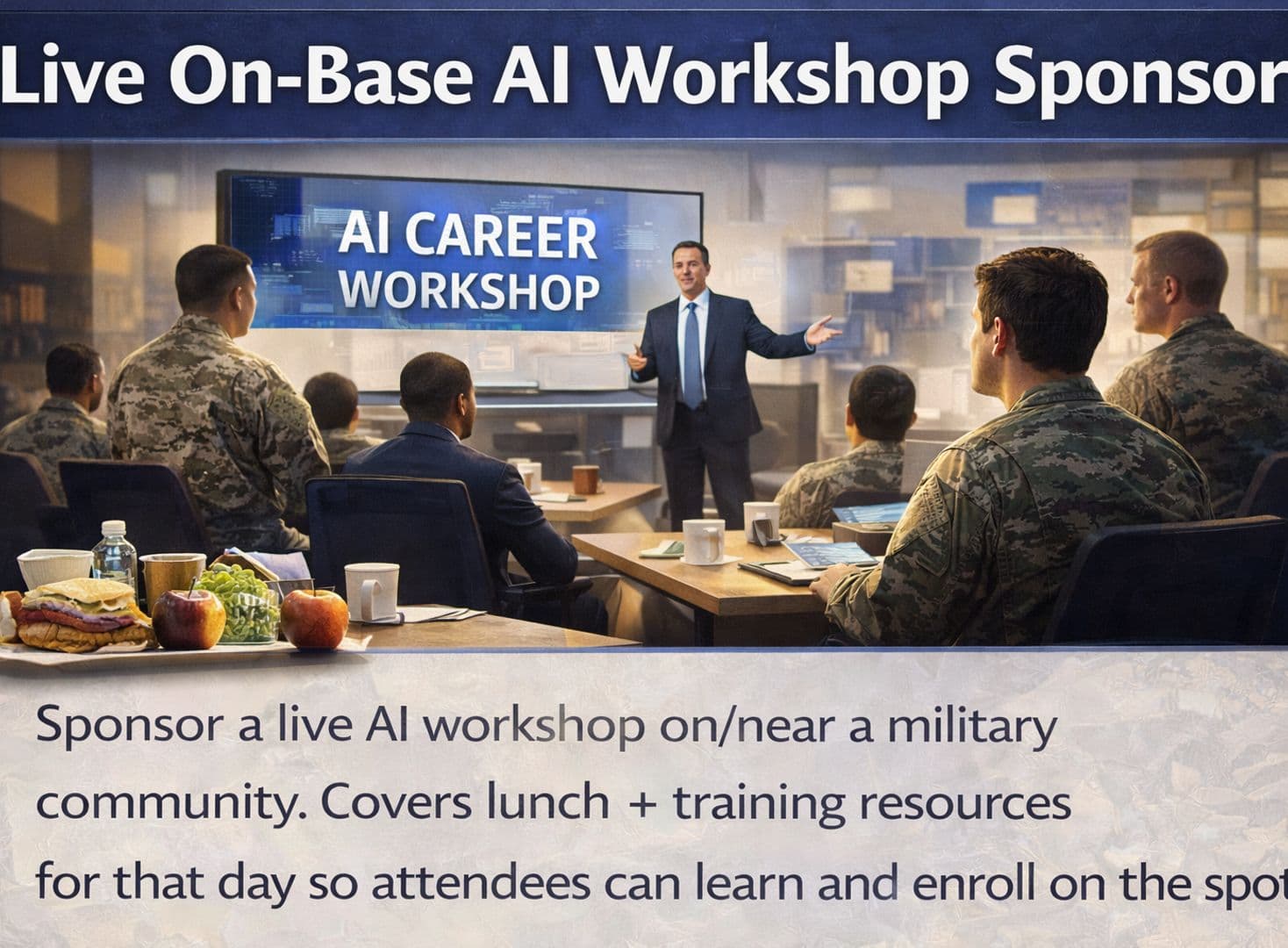 Live On-Base AI Workshop Sponsor

AI CAREER WORKSHOP

Sponsor a live AI workshop on/near a military community. Covers lunch + training resources for that day so attendees can learn and enroll on the spot